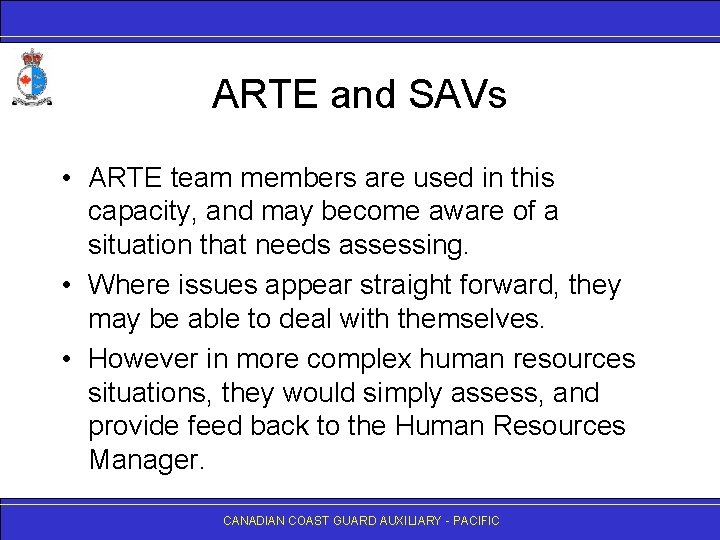 ARTE and SAVs

• ARTE team members are used in this capacity, and may become aware of a situation that needs assessing.

• Where issues appear straight forward, they may be able to deal with themselves.

• However in more complex human resources situations, they would simply assess, and provide feed back to the Human Resources Manager.

CANADIAN COAST GUARD AUXILIARY - PACIFIC